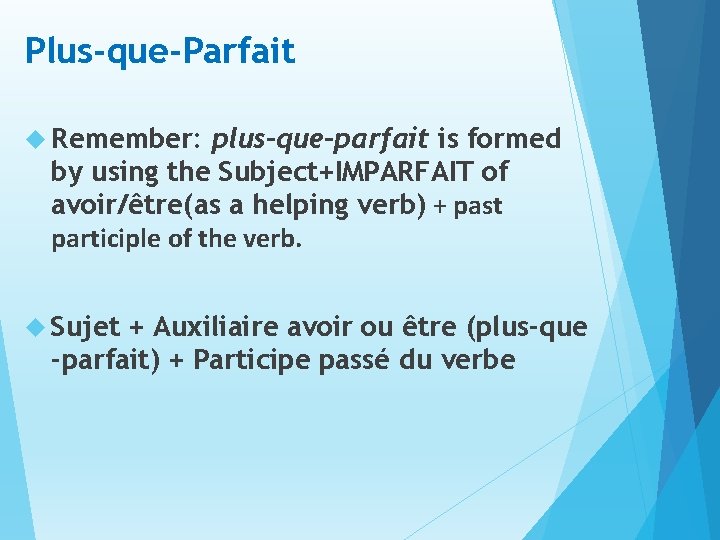 Plus-que-Parfait

Remember: plus-que-parfait is formed by using the Subject+IMPARFAIT of avoir/être(as a helping verb) + past participle of the verb.

Sujet + Auxiliaire avoir ou être (plus-que -parfait) + Participe passé du verbe